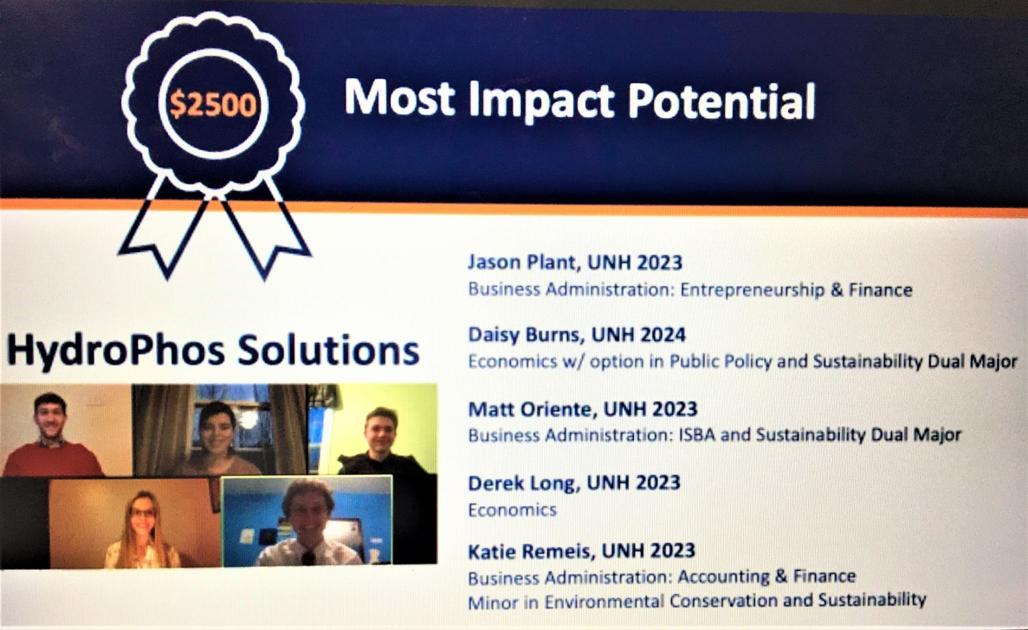 $2500

Most Impact Potential

HydroPhos Solutions

Jason Plant, UNH 2023
Business Administration: Entrepreneurship & Finance

Daisy Burns, UNH 2024
Economics w/ option in Public Policy and Sustainability Dual Major

Matt Oriente, UNH 2023
Business Administration: ISBA and Sustainability Dual Major

Derek Long, UNH 2023
Economics

Katie Remeis, UNH 2023
Business Administration: Accounting & Finance
Minor in Environmental Conservation and Sustainability